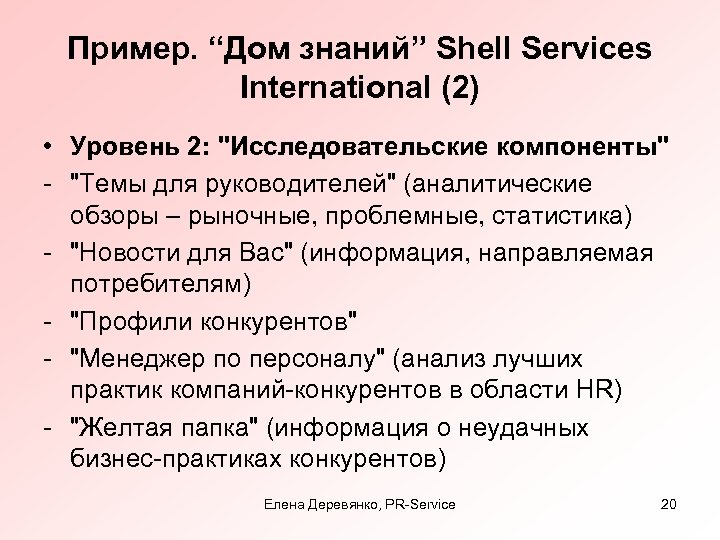 Пример. “Дом знаний” Shell Services International (2)

• Уровень 2: "Исследовательские компоненты"
- "Темы для руководителей" (аналитические обзоры – рыночные, проблемные, статистика)
- "Новости для Вас" (информация, направляемая потребителям)
- "Профили конкурентов"
- "Менеджер по персоналу" (анализ лучших практик компаний-конкурентов в области HR)
- "Желтая папка" (информация о неудачных бизнес-практиках конкурентов)

Елена Деревянко, PR-Service

20